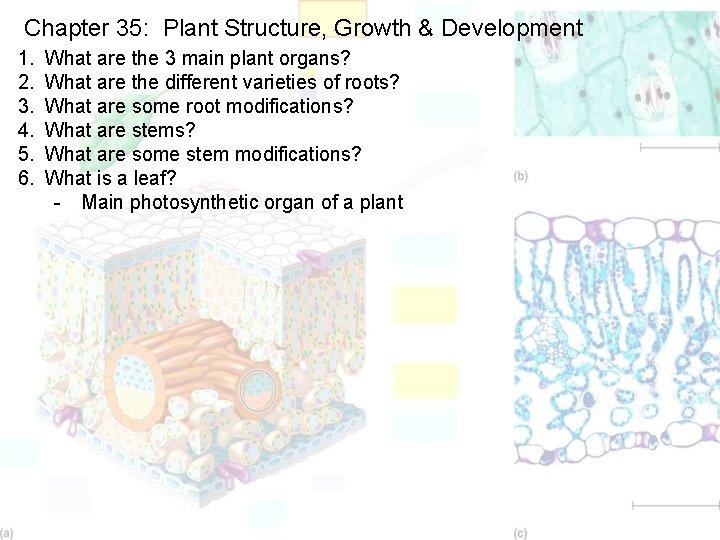 Chapter 35: Plant Structure, Growth & Development

1. What are the 3 main plant organs?
2. What are the different varieties of roots?
3. What are some root modifications?
4. What are stems?
5. What are some stem modifications?
6. What is a leaf?
   - Main photosynthetic organ of a plant

(b)

(a)

(c)